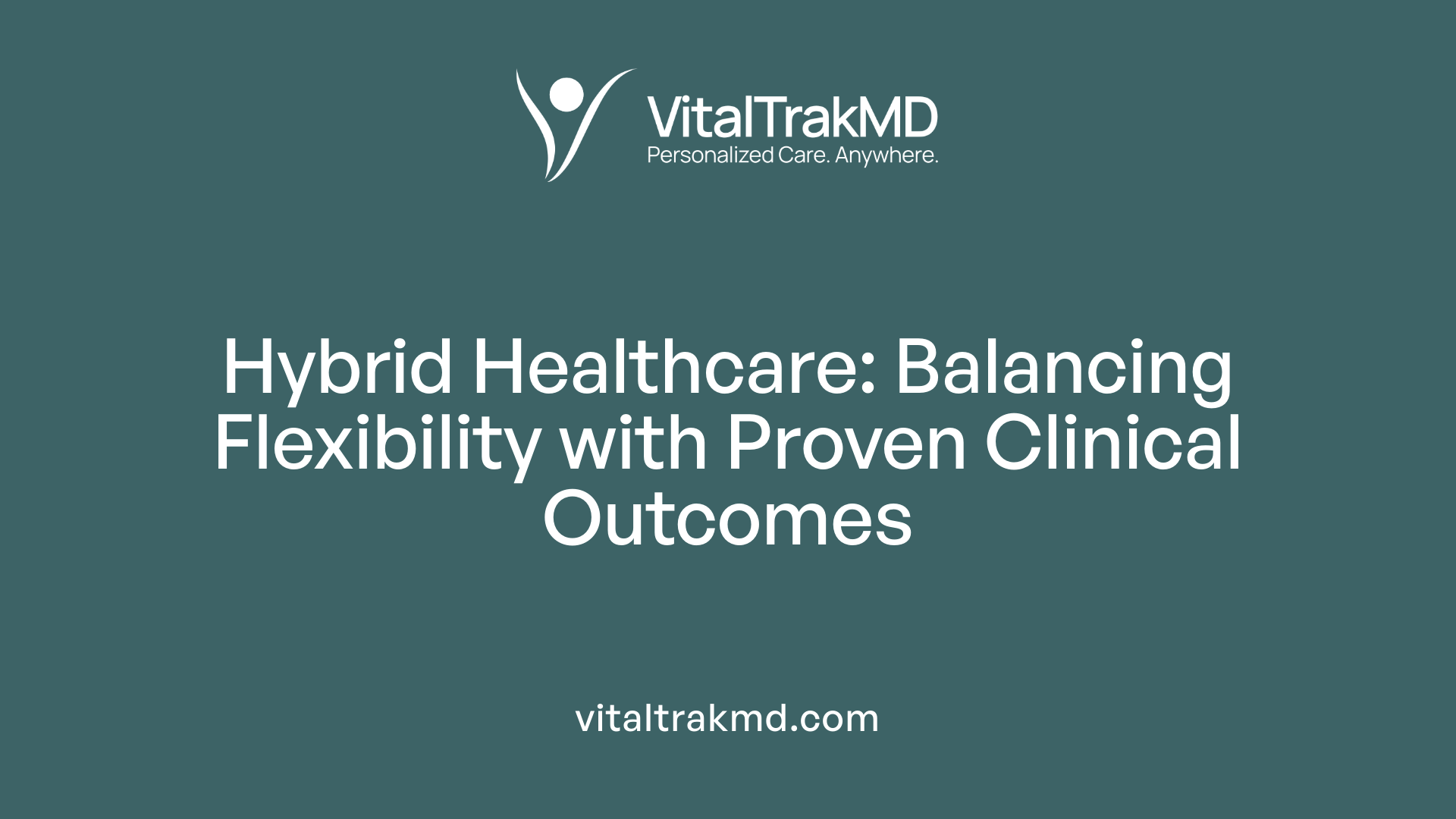 VitalTrakMD
Personalized Care. Anywhere.

Hybrid Healthcare: Balancing Flexibility with Proven Clinical Outcomes

vitaltrakmd.com